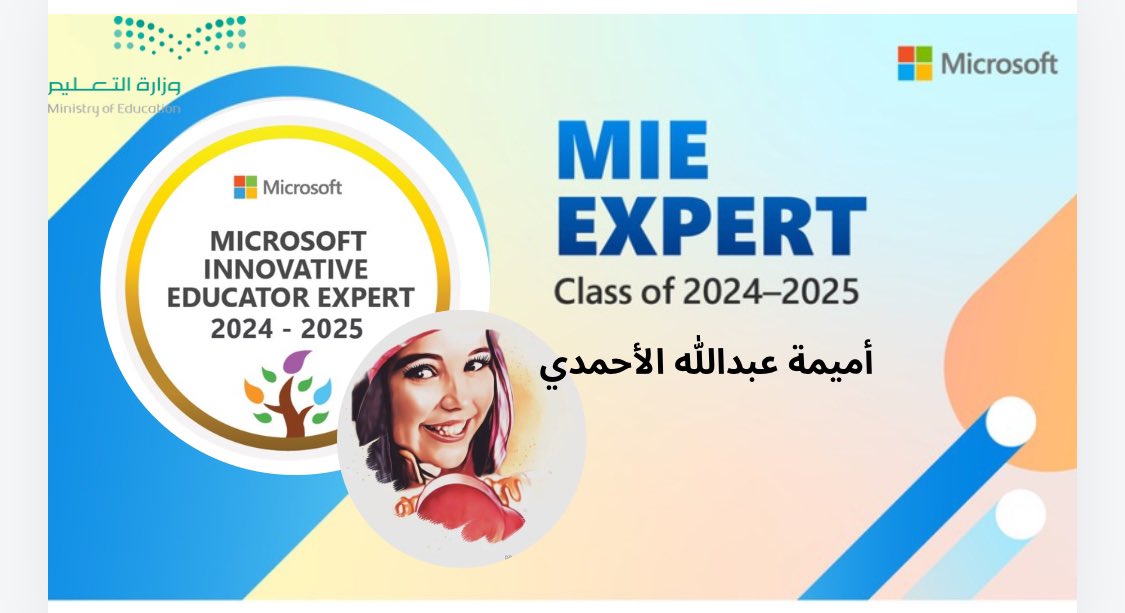 وزارة التعليم
Ministry of Education

Microsoft

Microsoft
MICROSOFT INNOVATIVE EDUCATOR EXPERT
2024 - 2025

MIE EXPERT
Class of 2024–2025

أميمة عبدالله الأحمدي